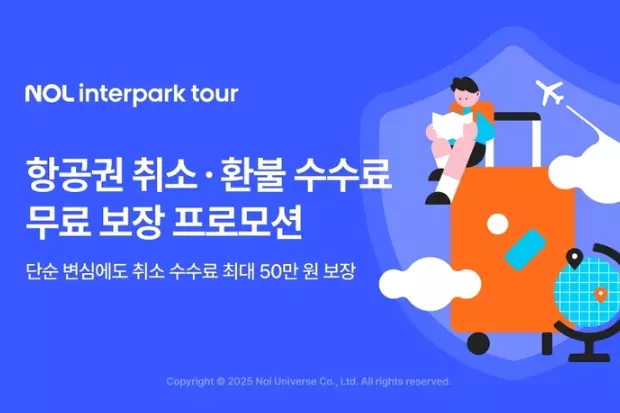 NOL interpark tour

항공권 취소·환불 수수료 무료 보장 프로모션

단순 변심에도 취소 수수료 최대 50만 원 보장

Copyright © 2025 Nol Universe Co., Ltd. All rights reserved.